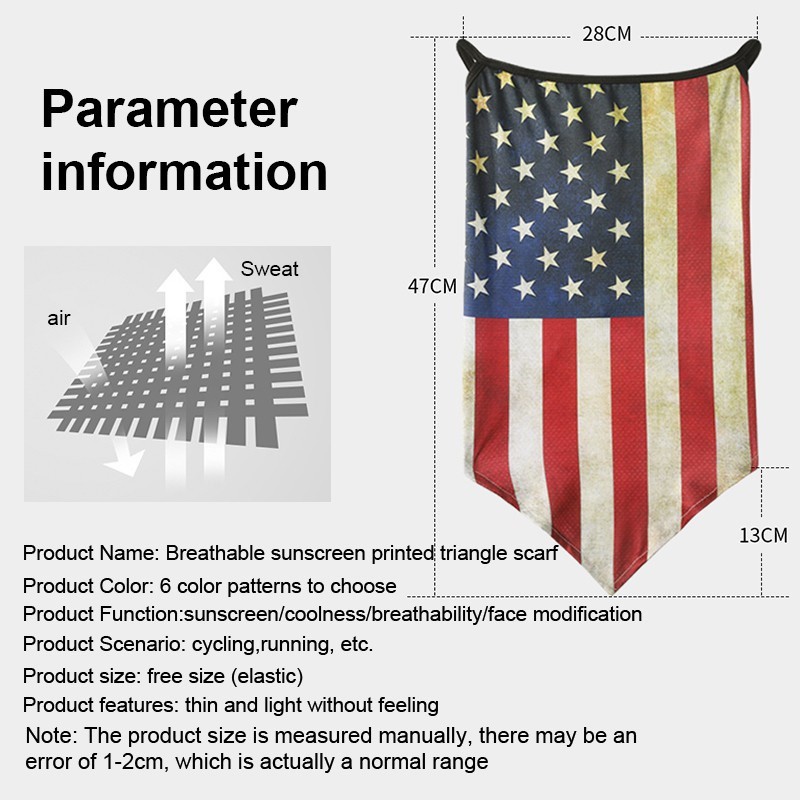 Parameter information

Sweat

air

28CM

47CM

13CM

Product Name: Breathable sunscreen printed triangle scarf

Product Color: 6 color patterns to choose

Product Function:sunscreen/coolness/breathability/face modification

Product Scenario: cycling,running, etc.

Product size: free size (elastic)

Product features: thin and light without feeling

Note: The product size is measured manually, there may be an error of 1-2cm, which is actually a normal range